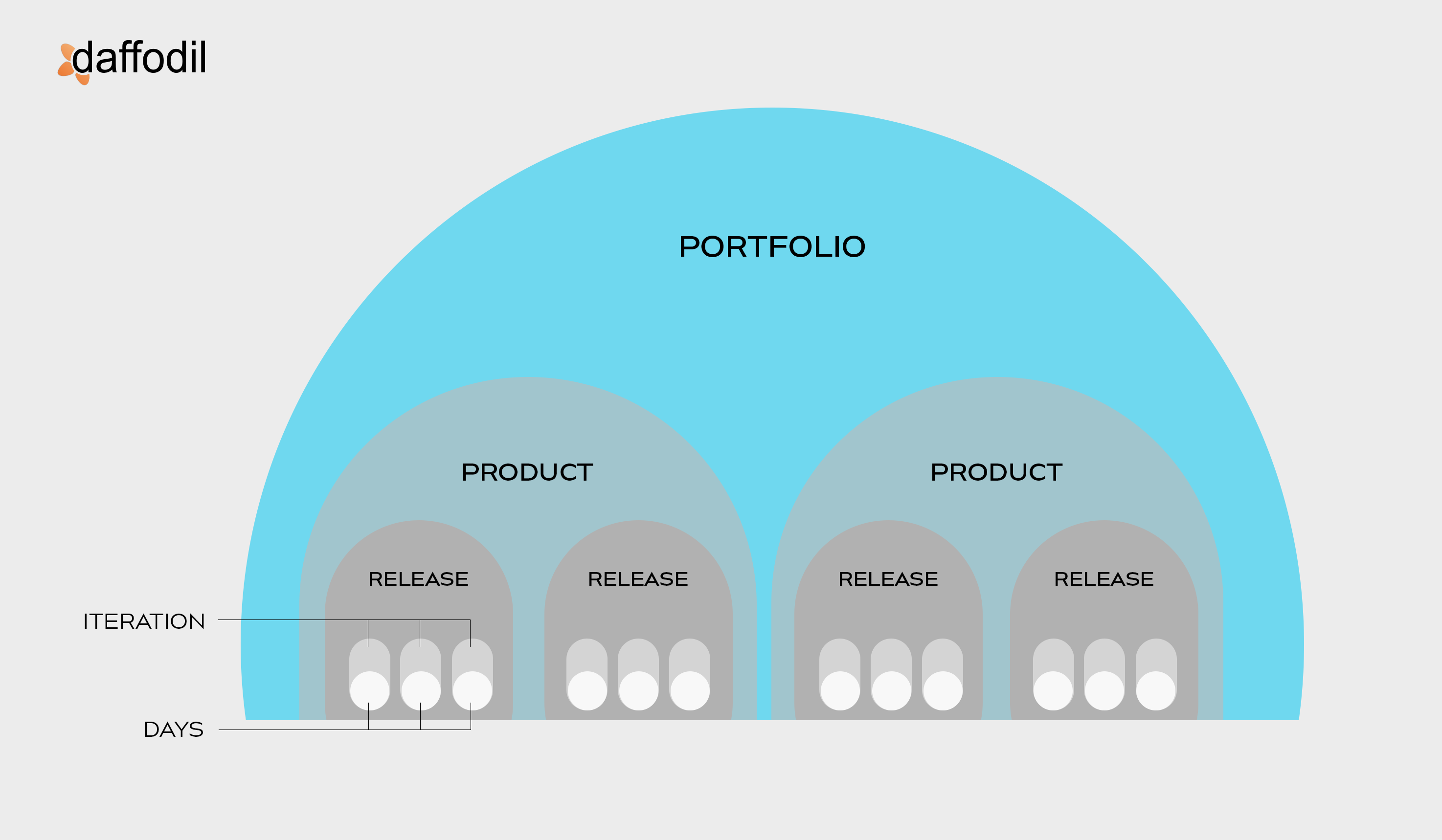 daffodil

PORTFOLIO

PRODUCT

PRODUCT

RELEASE

RELEASE

RELEASE

RELEASE

ITERATION

DAYS